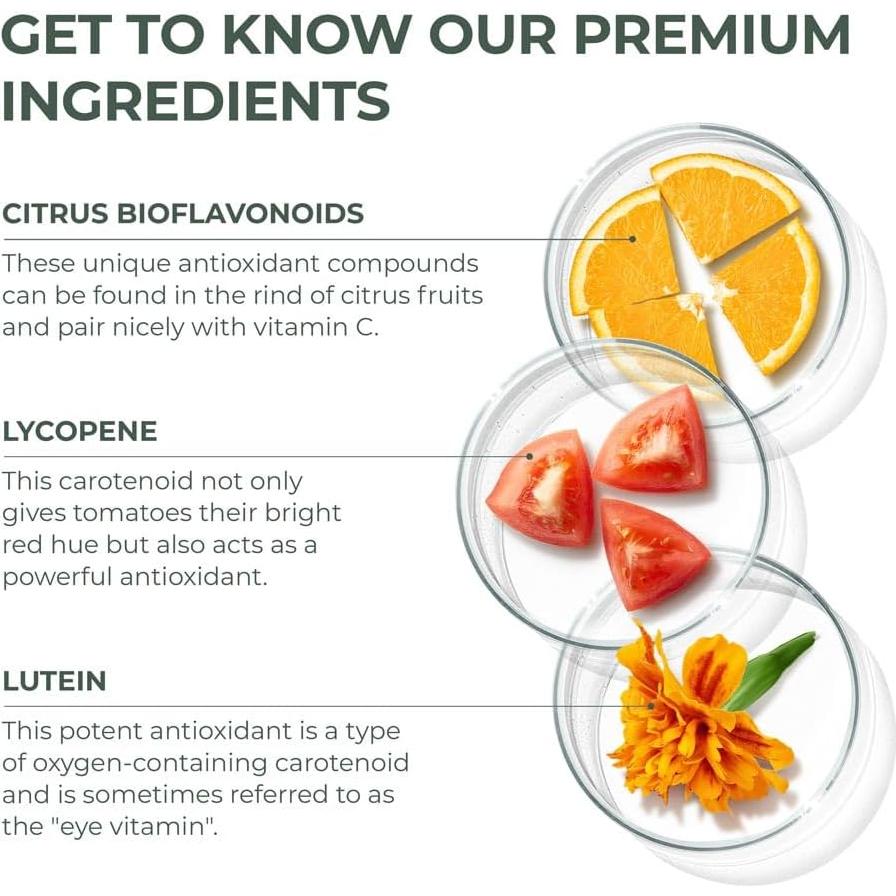 GET TO KNOW OUR PREMIUM INGREDIENTS

CITRUS BIOFLAVONOIDS

These unique antioxidant compounds can be found in the rind of citrus fruits and pair nicely with vitamin C.

LYCOPENE

This carotenoid not only gives tomatoes their bright red hue but also acts as a powerful antioxidant.

LUTEIN

This potent antioxidant is a type of oxygen-containing carotenoid and is sometimes referred to as the "eye vitamin".